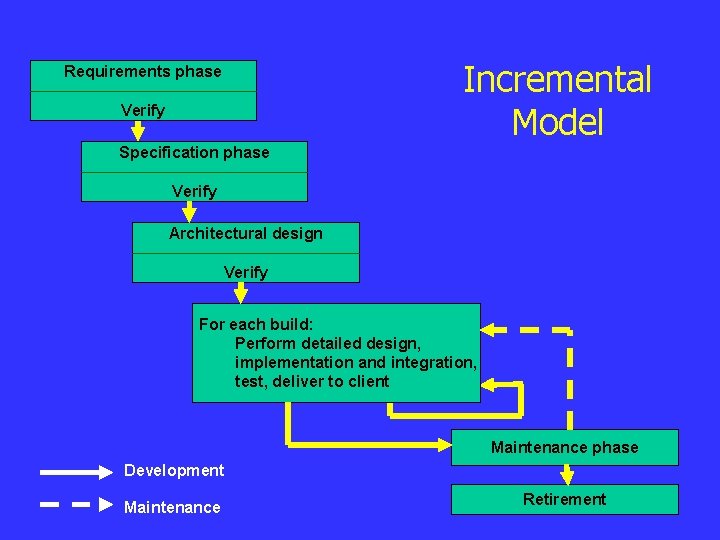 Incremental Model

Requirements phase

Verify

Specification phase

Verify

Architectural design

Verify

For each build:
Perform detailed design, implementation and integration, test, deliver to client

Maintenance phase

Retirement

Development

Maintenance